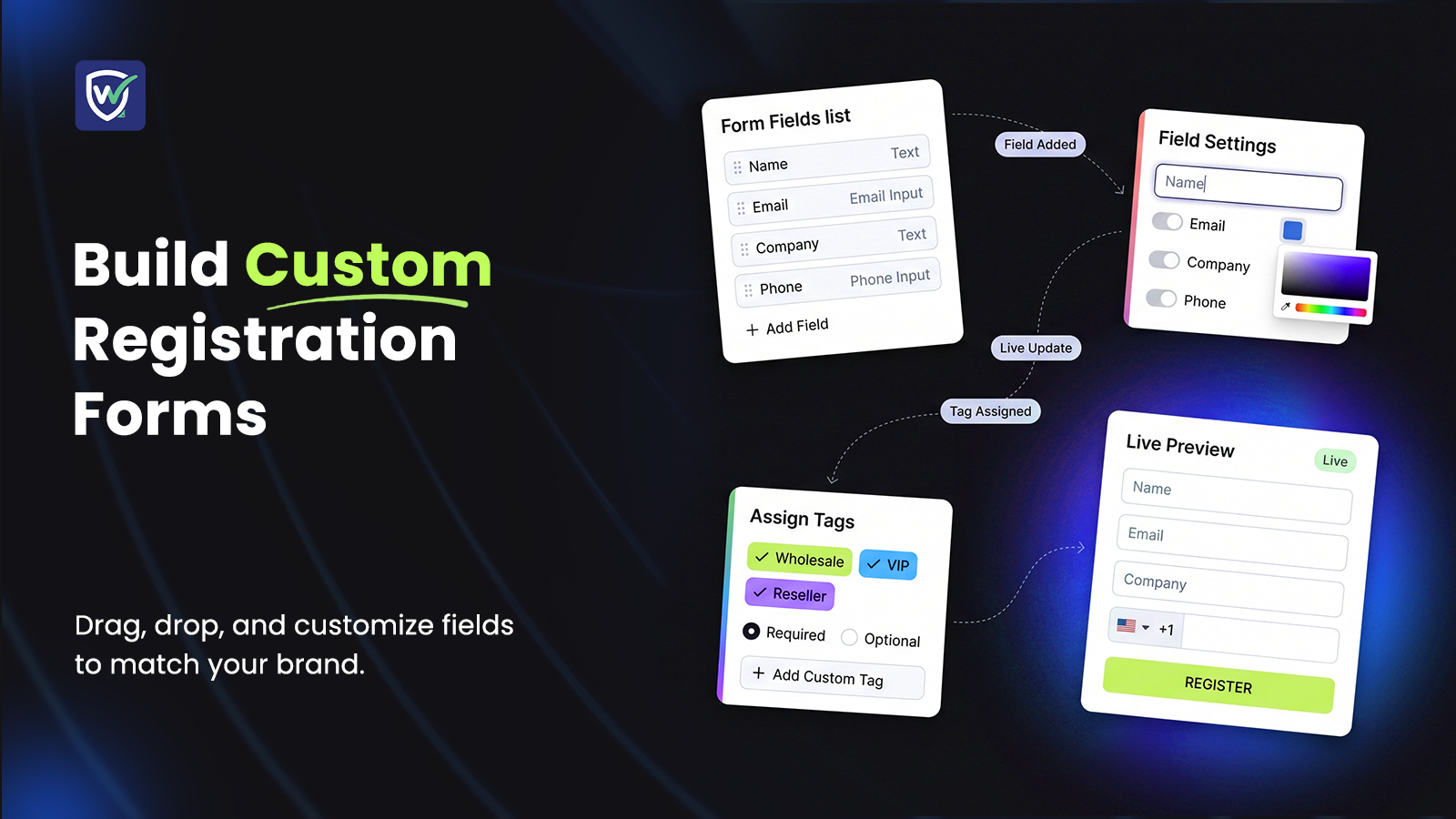 Build Custom Registration Forms

Drag, drop, and customize fields to match your brand.

Form Fields list
Name Text
Email Email Input
Company Text
Phone Phone Input
+ Add Field

Field Added

Field Settings
Name
Email
Company
Phone

Live Update

Tag Assigned

Assign Tags
Wholesale
VIP
Reseller
Required
Optional
+ Add Custom Tag

Live Preview
Live
Name
Email
Company
+1
REGISTER